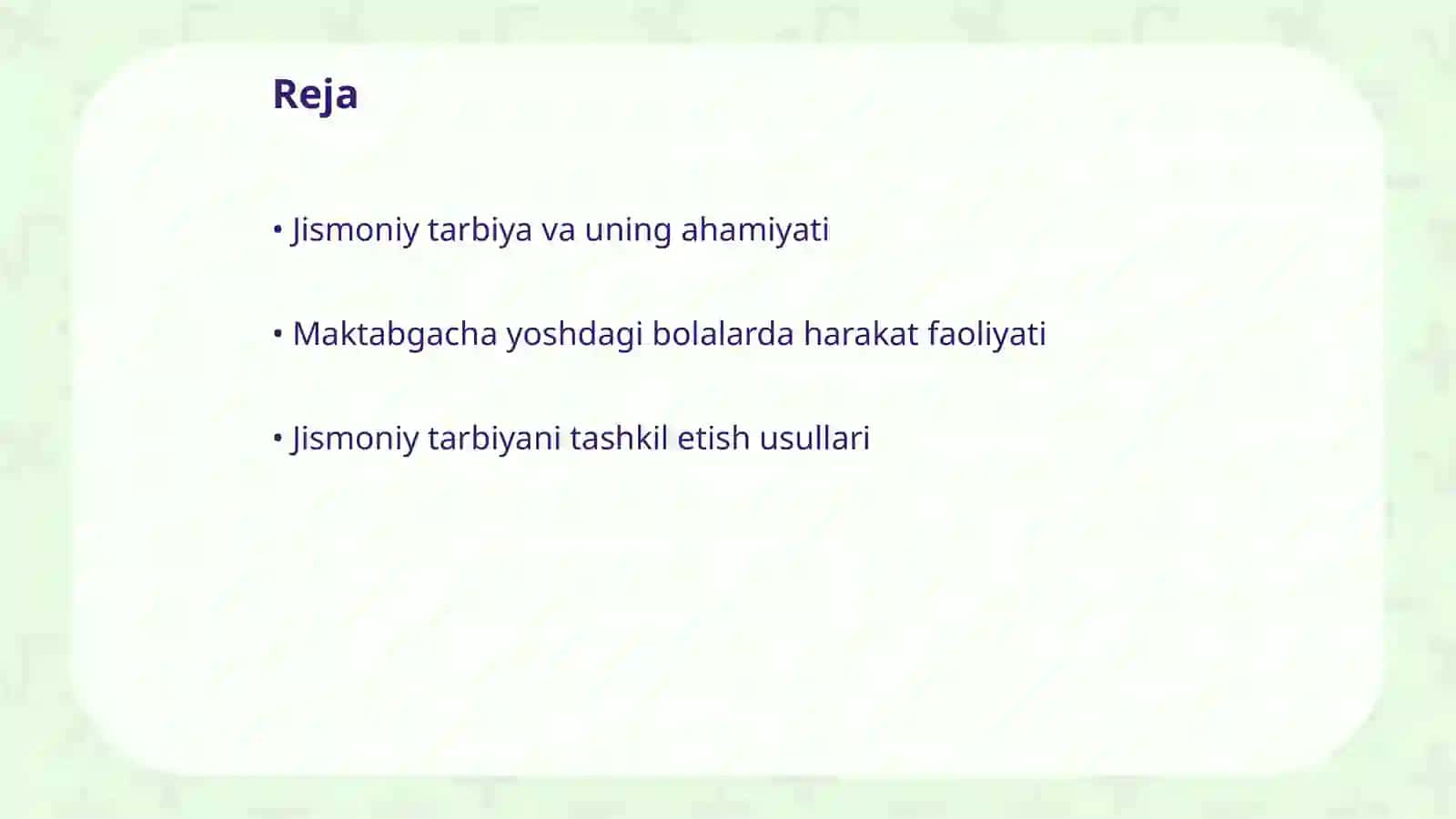 Reja

• Jismoniy tarbiya va uning ahamiyati

• Maktabgacha yoshdagi bolalarda harakat faoliyati

• Jismoniy tarbiyani tashkil etish usullari